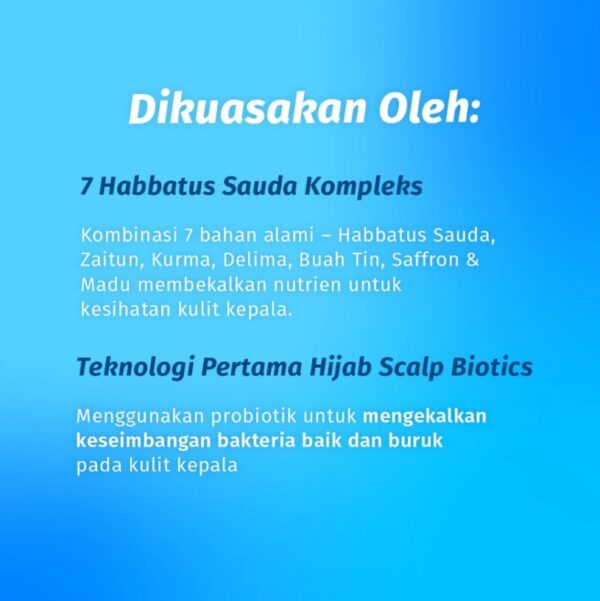 Dikuasakan Oleh:

7 Habbatus Sauda Kompleks

Kombinasi 7 bahan alami – Habbatus Sauda, Zaitun, Kurma, Delima, Buah Tin, Saffron & Madu membekalkan nutrien untuk kesihatan kulit kepala.

Teknologi Pertama Hijab Scalp Biotics

Menggunakan probiotik untuk mengekalkan keseimbangan bakteria baik dan buruk pada kulit kepala